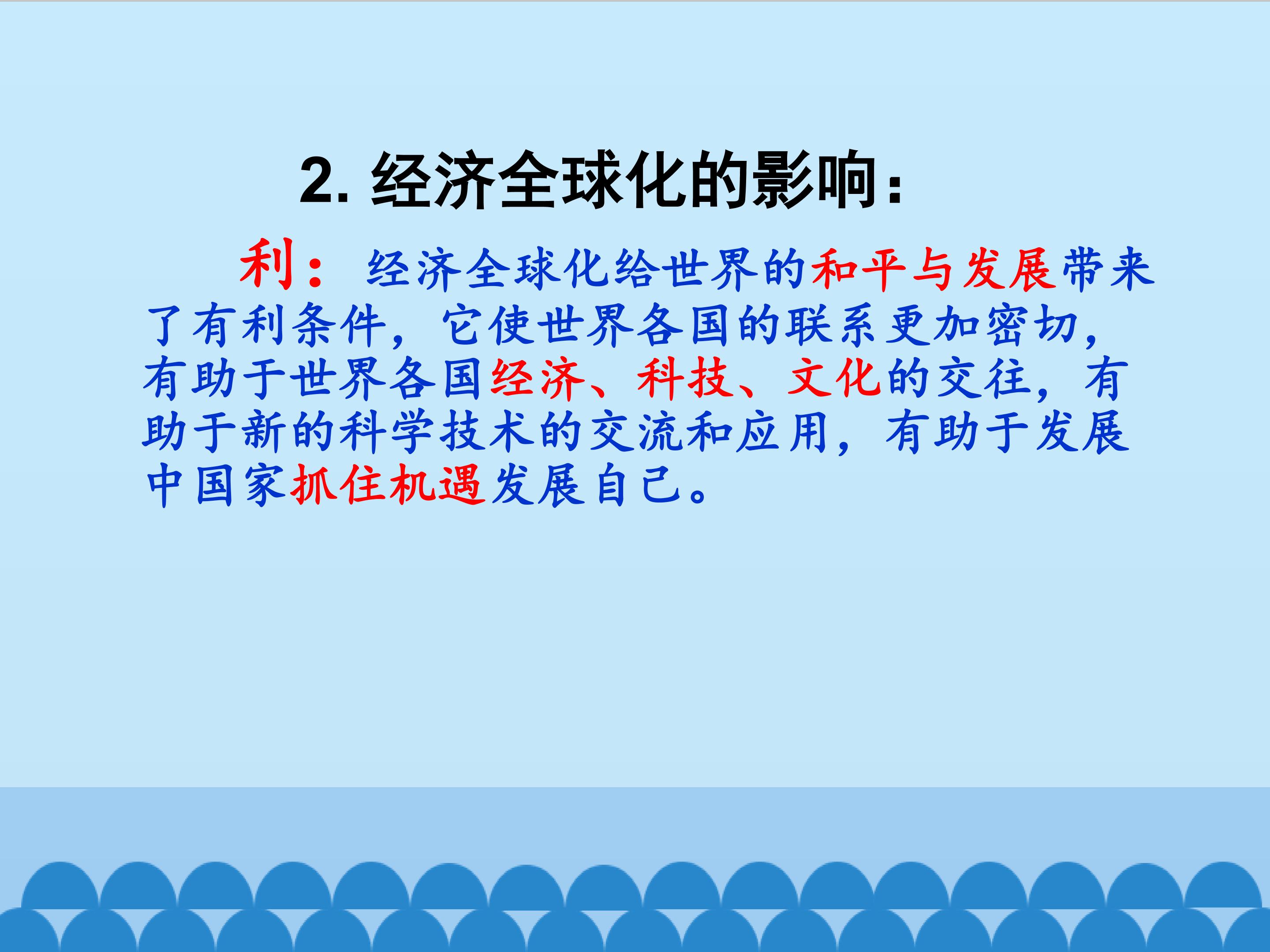 2. 经济全球化的影响：

利：经济全球化给世界的和平与发展带来了有利条件，它使世界各国的联系更加密切，有助于世界各国经济、科技、文化的交往，有助于新的科学技术的交流和应用，有助于发展中国家抓住机遇发展自己。